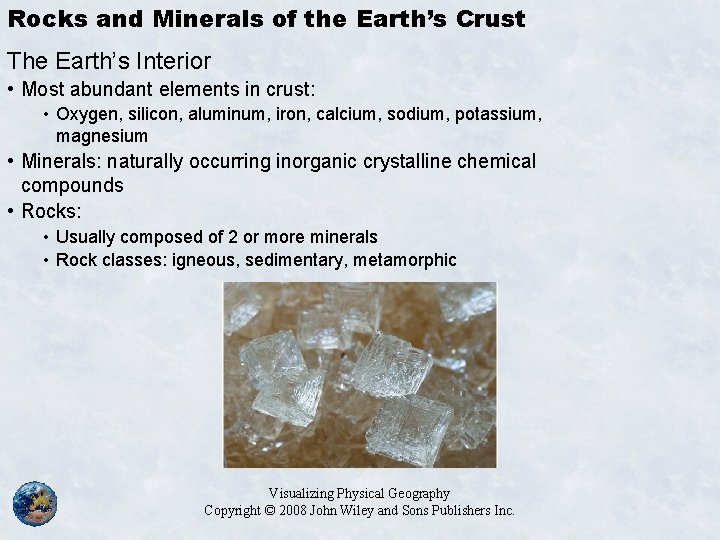 Rocks and Minerals of the Earth's Crust

The Earth's Interior

• Most abundant elements in crust:
  • Oxygen, silicon, aluminum, iron, calcium, sodium, potassium, magnesium
• Minerals: naturally occurring inorganic crystalline chemical compounds
• Rocks:
  • Usually composed of 2 or more minerals
  • Rock classes: igneous, sedimentary, metamorphic

Visualizing Physical Geography
Copyright © 2008 John Wiley and Sons Publishers Inc.